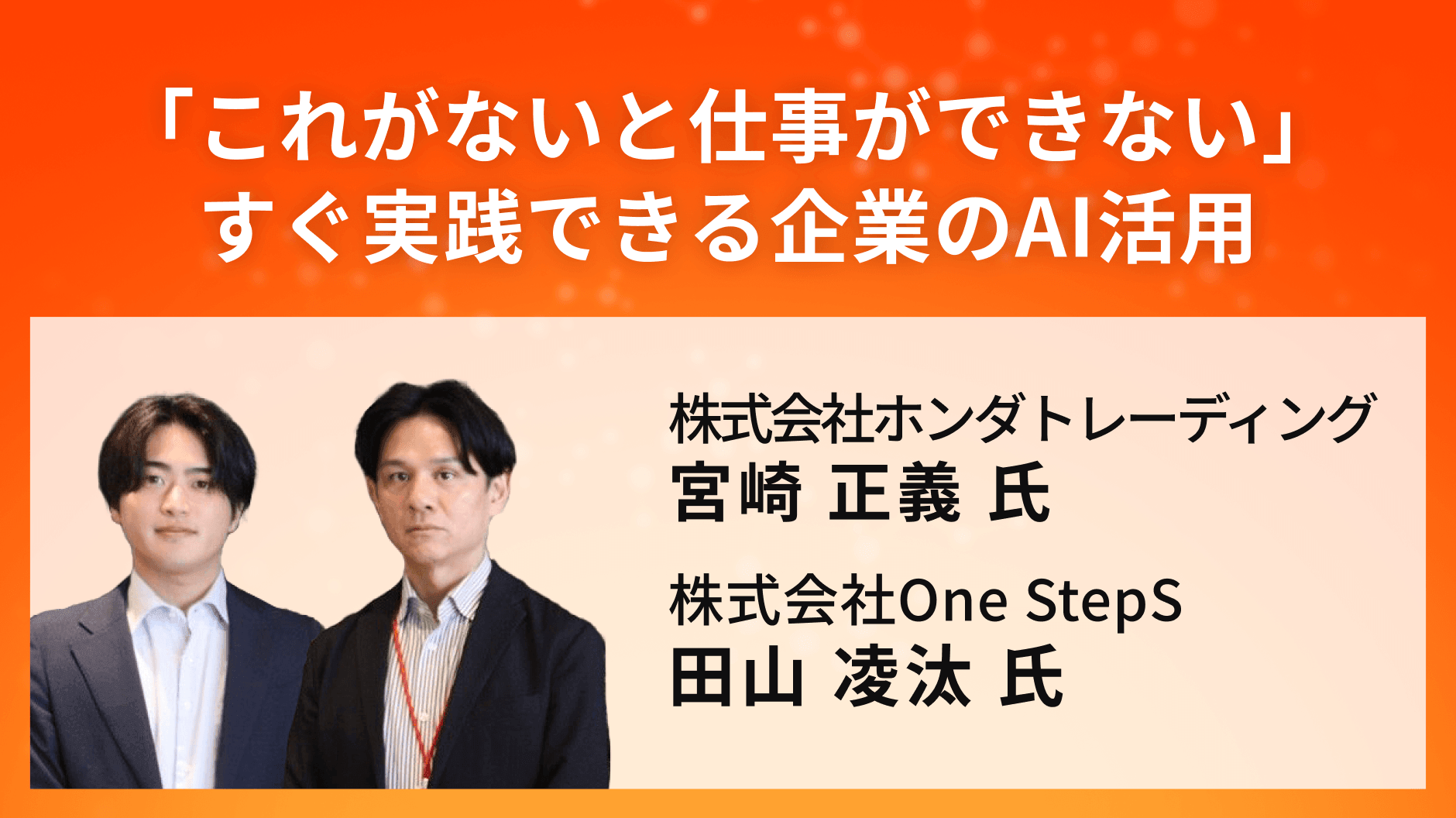 「これがないと仕事ができない」
すぐ実践できる企業のAI活用

株式会社ホンダトレーディング
宮崎 正義 氏

株式会社One StepS
田山 凌汰 氏